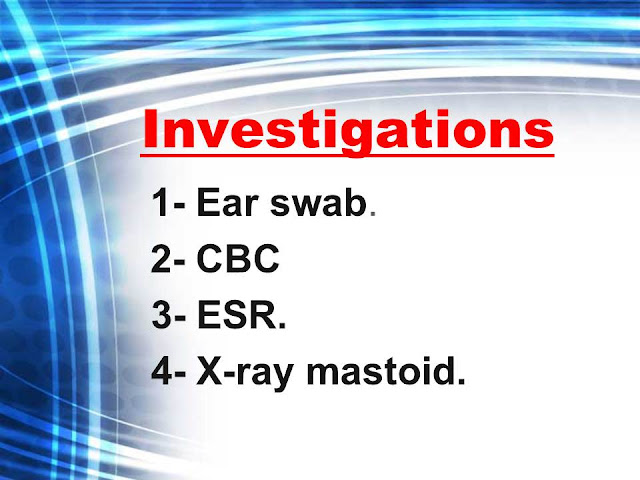 Investigations

1- Ear swab.
2- CBC
3- ESR.
4- X-ray mastoid.